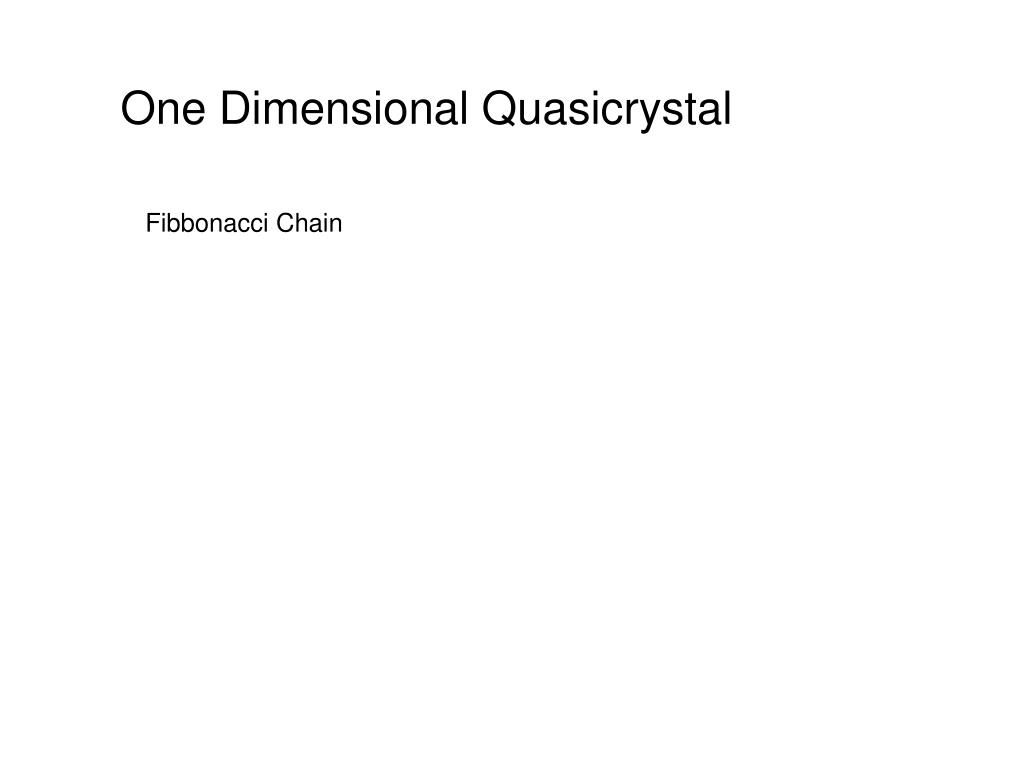 One Dimensional Quasicrystal

Fibbonacci Chain